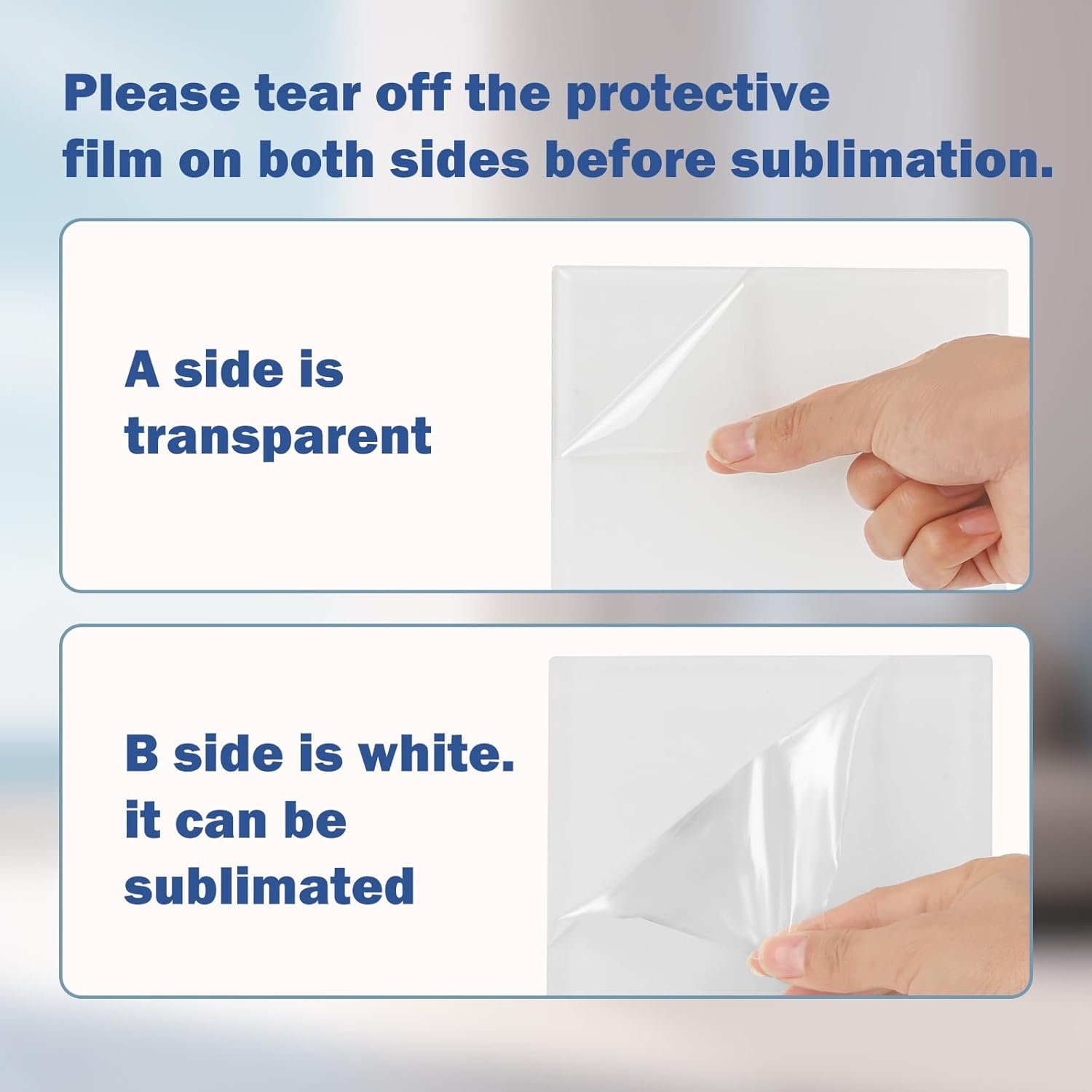 Please tear off the protective film on both sides before sublimation.

A side is transparent

B side is white. it can be sublimated